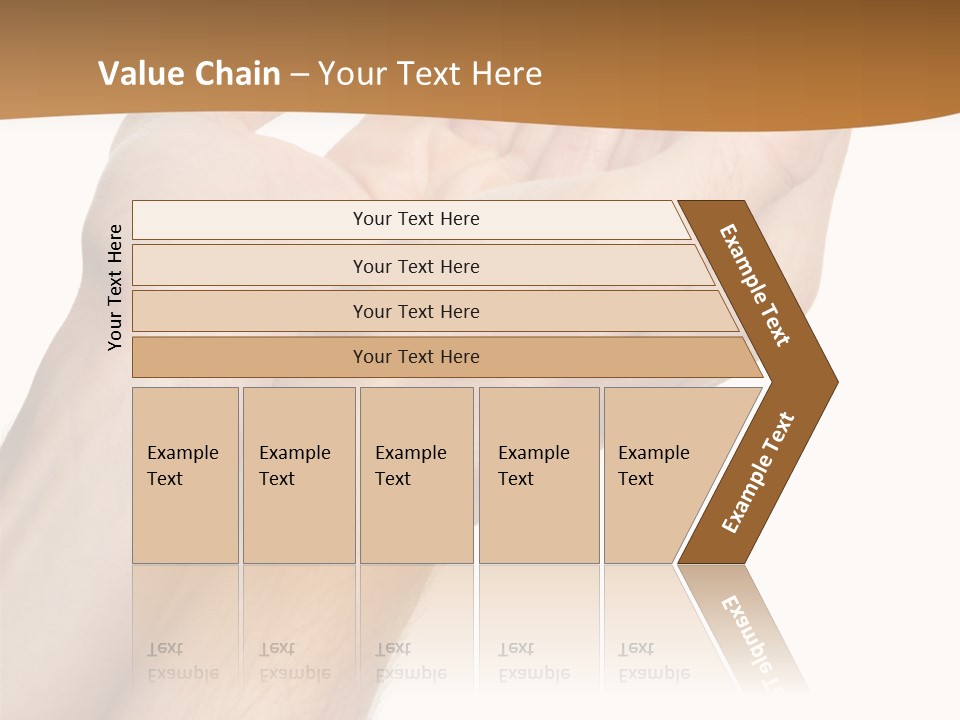 Value Chain – Your Text Here

Your Text Here

Your Text Here

Your Text Here

Your Text Here

Your Text Here

Example Text

Example Text

Example Text

Example Text

Example Text

Example Text

Example Text